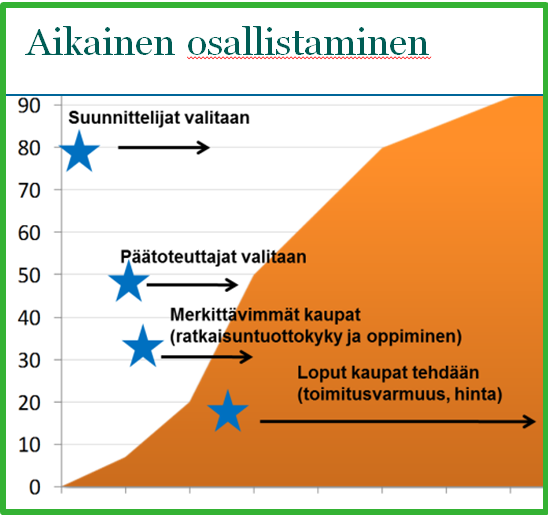 Aikainen osallistaminen

90
80
70
60
50
40
30
20
10
0

Suunnittelijat valitaan

Päätoteuttajat valitaan

Merkittävimmät kaupat (ratkaisuntuottokyky ja oppiminen)

Loput kaupat tehdään (toimitusvarmuus, hinta)